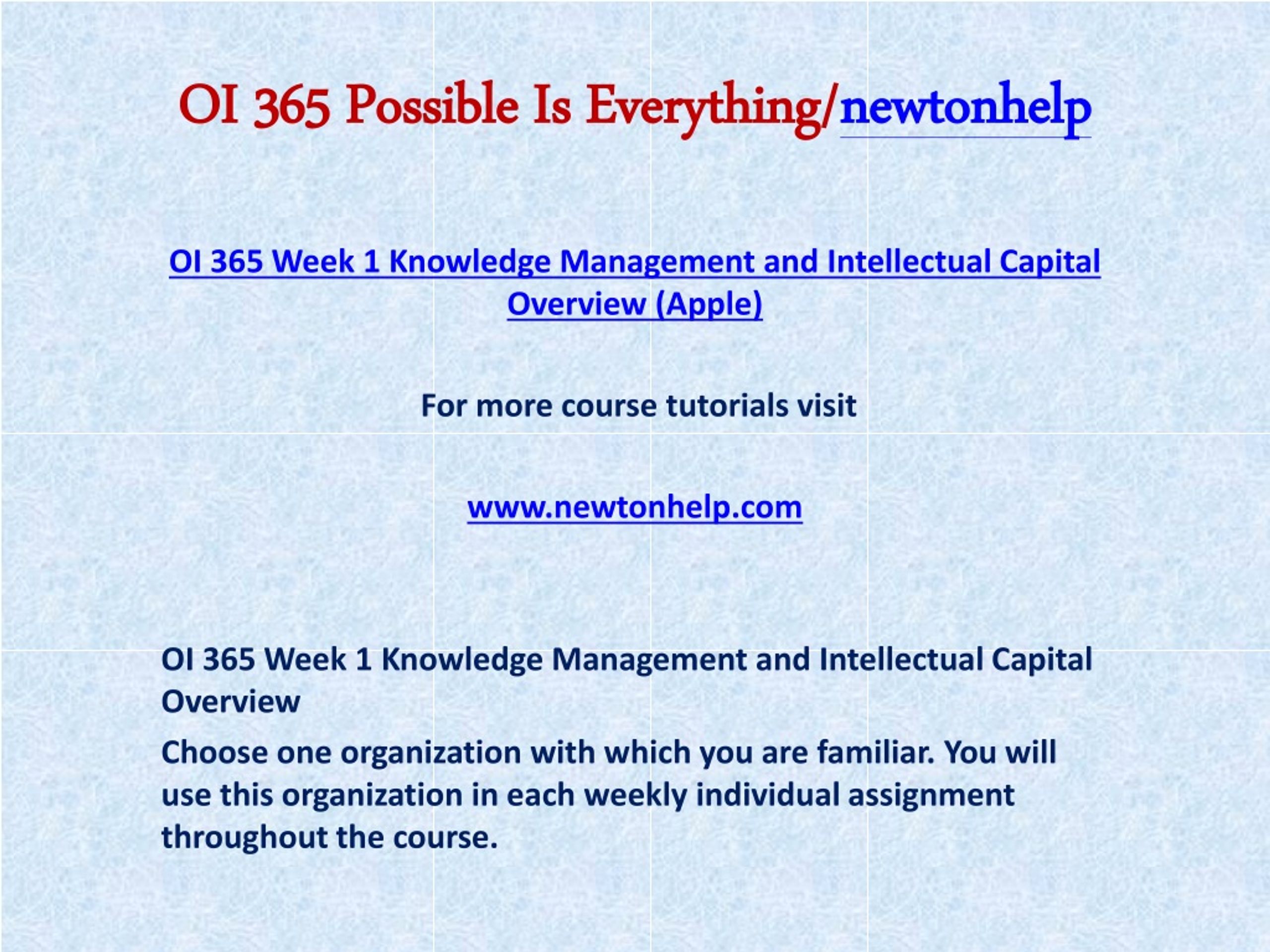 OI 365 Possible Is Everything/newtonhelp

OI 365 Week 1 Knowledge Management and Intellectual Capital Overview (Apple)

For more course tutorials visit

www.newtonhelp.com

OI 365 Week 1 Knowledge Management and Intellectual Capital Overview

Choose one organization with which you are familiar. You will use this organization in each weekly individual assignment throughout the course.